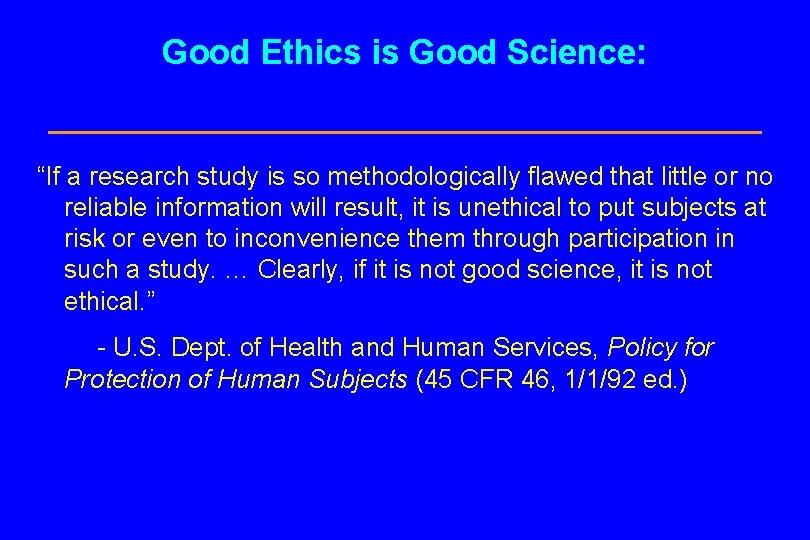 Good Ethics is Good Science:

“If a research study is so methodologically flawed that little or no reliable information will result, it is unethical to put subjects at risk or even to inconvenience them through participation in such a study. … Clearly, if it is not good science, it is not ethical.”

- U.S. Dept. of Health and Human Services, Policy for Protection of Human Subjects (45 CFR 46, 1/1/92 ed.)